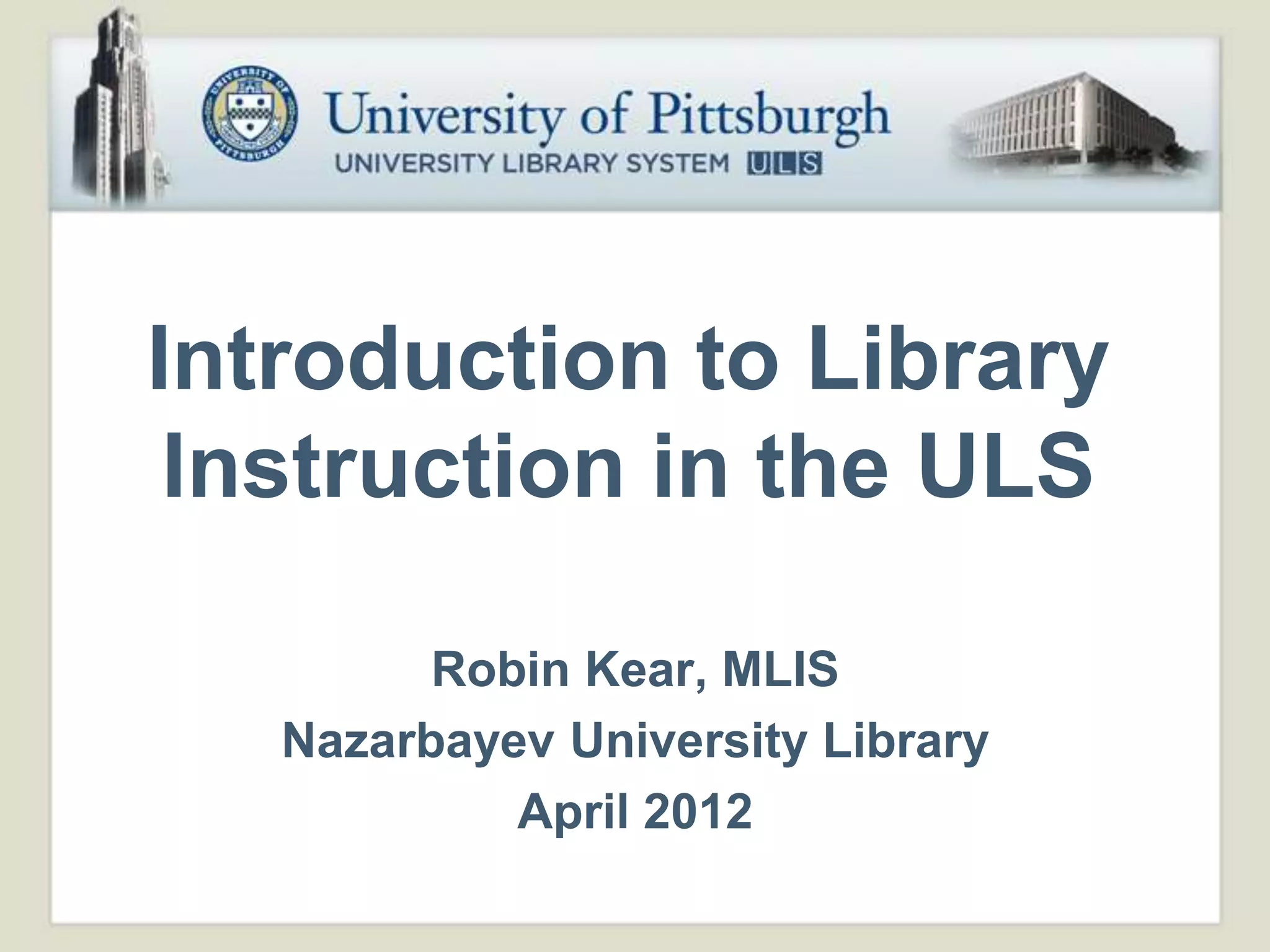 UNIVERSITY OF PITTSBURGH

University of Pittsburgh
UNIVERSITY LIBRARY SYSTEM ULS

Introduction to Library Instruction in the ULS

Robin Kear, MLIS
Nazarbayev University Library
April 2012